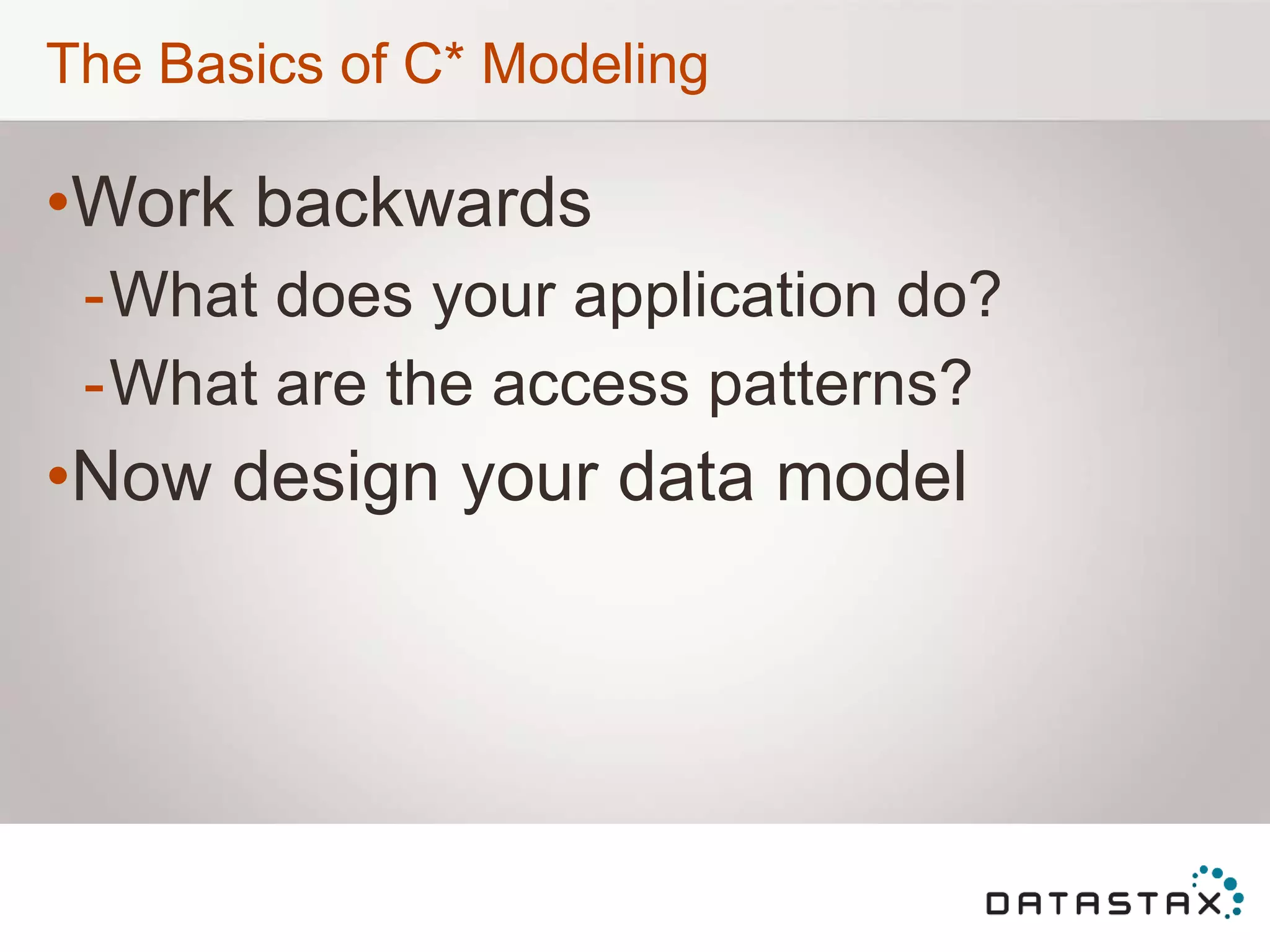 The Basics of C* Modeling

•Work backwards

-What does your application do?

-What are the access patterns?

•Now design your data model

DATASTAX